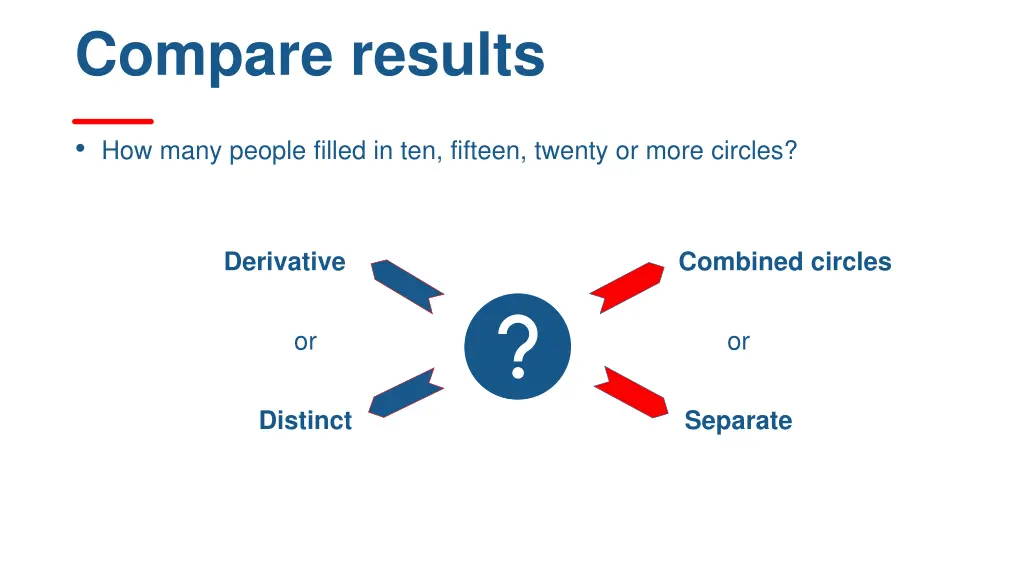 Compare results

• How many people filled in ten, fifteen, twenty or more circles?

Derivative

or

Distinct

?

Combined circles

or

Separate